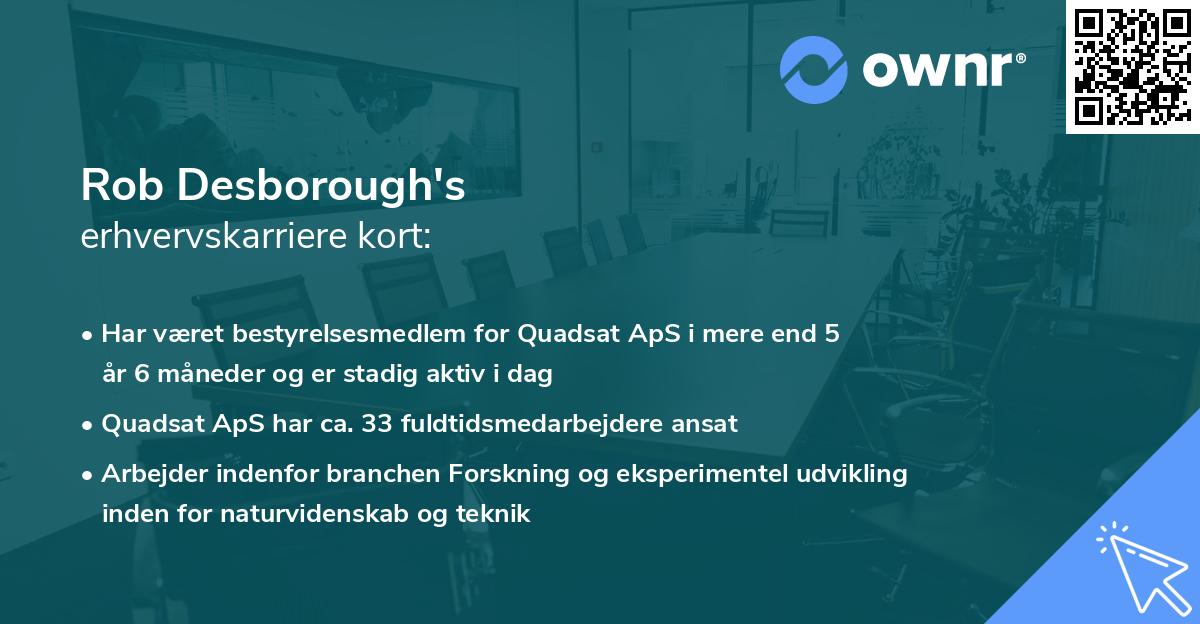 ownr®

Rob Desborough's
erhvervskarriere kort:

• Har været bestyrelsesmedlem for Quadsat ApS i mere end 5 år 6 måneder og er stadig aktiv i dag

• Quadsat ApS har ca. 33 fuldtidsmedarbejdere ansat

• Arbejder indenfor branchen Forskning og eksperimentel udvikling inden for naturvidenskab og teknik